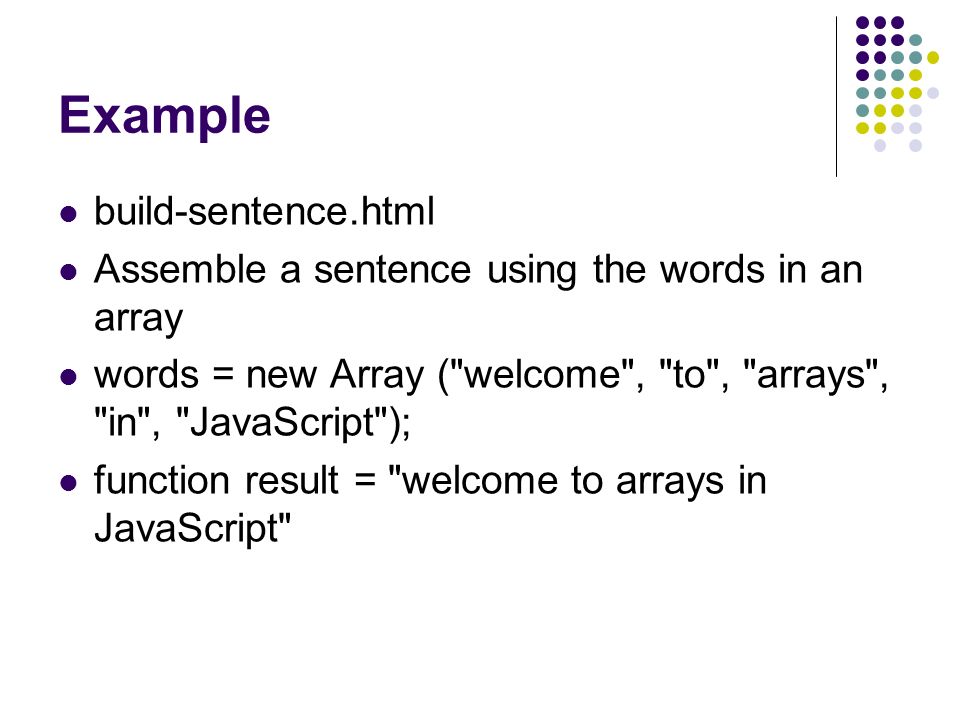 Example

- build-sentence.html
- Assemble a sentence using the words in an array
- words = new Array ("welcome", "to", "arrays", "in", "JavaScript");
- function result = "welcome to arrays in JavaScript"